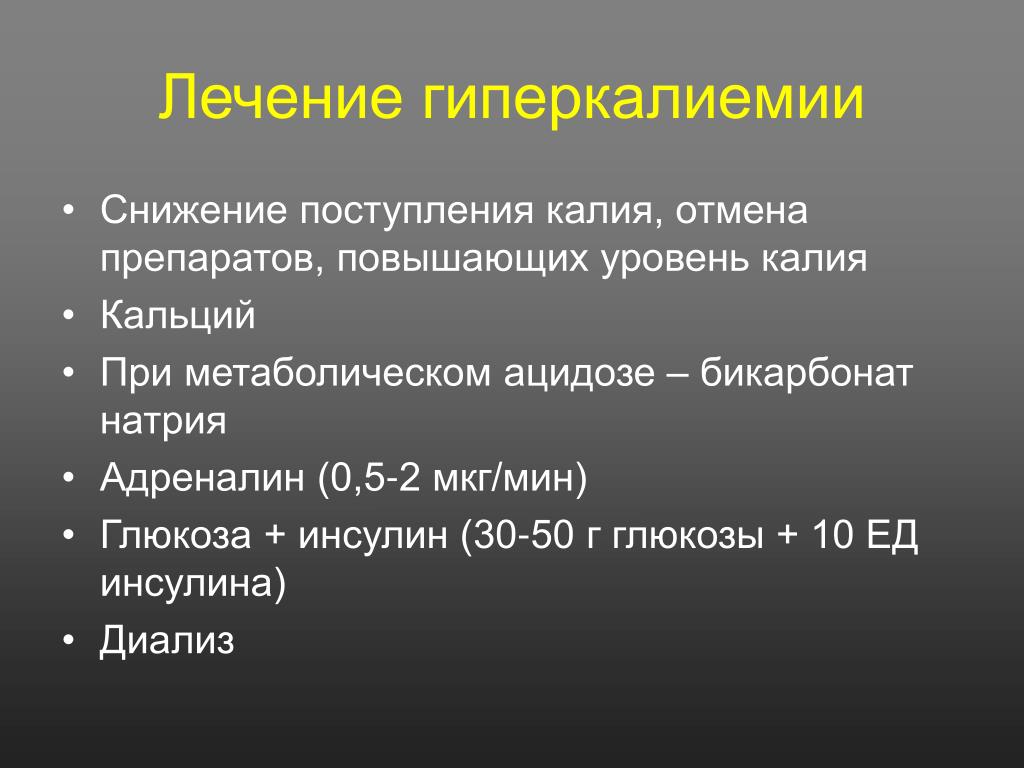 Лечение гиперкалиемии

• Снижение поступления калия, отмена препаратов, повышающих уровень калия
• Кальций
• При метаболическом ацидозе – бикарбонат натрия
• Адреналин (0,5-2 мкг/мин)
• Глюкоза + инсулин (30-50 г глюкозы + 10 ЕД инсулина)
• Диализ